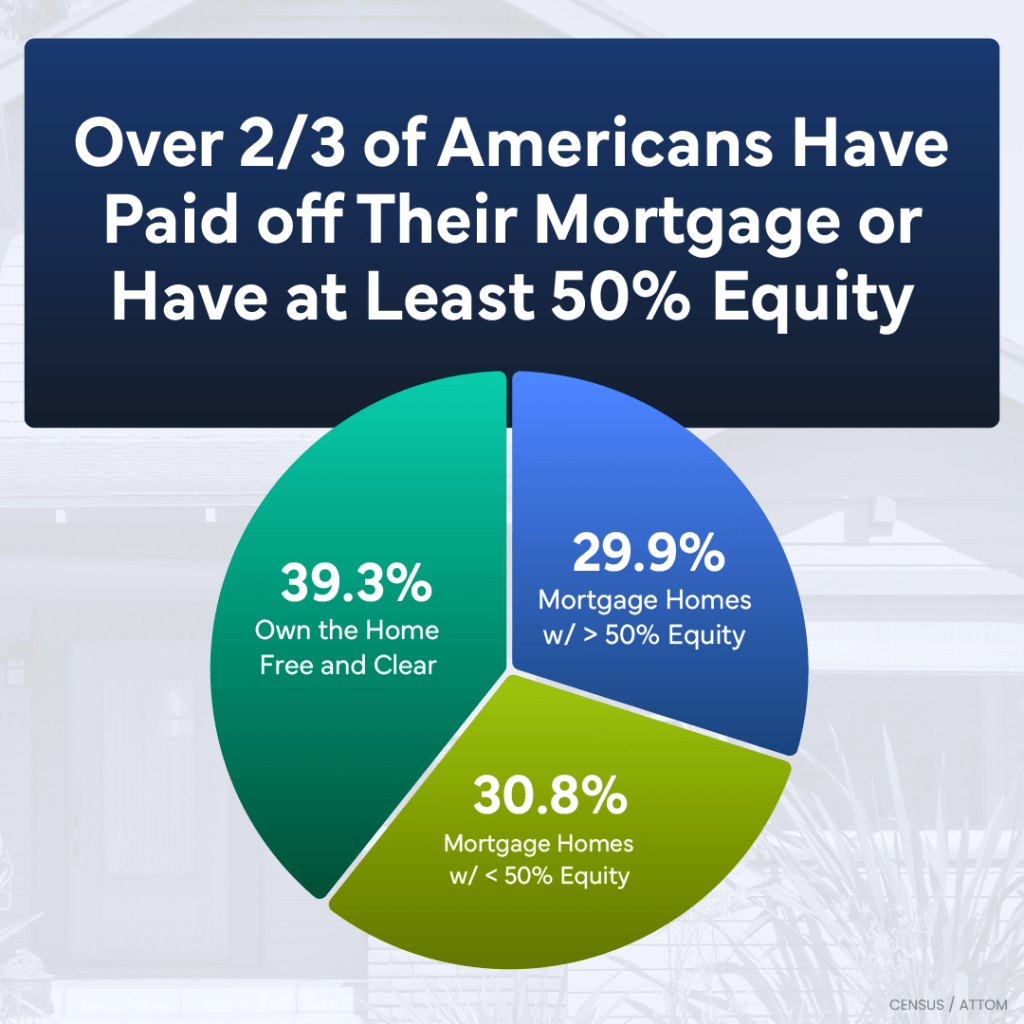 Over 2/3 of Americans Have Paid off Their Mortgage or Have at Least 50% Equity

39.3%
Own the Home Free and Clear

29.9%
Mortgage Homes w/ > 50% Equity

30.8%
Mortgage Homes w/ < 50% Equity

CENSUS / ATTOM